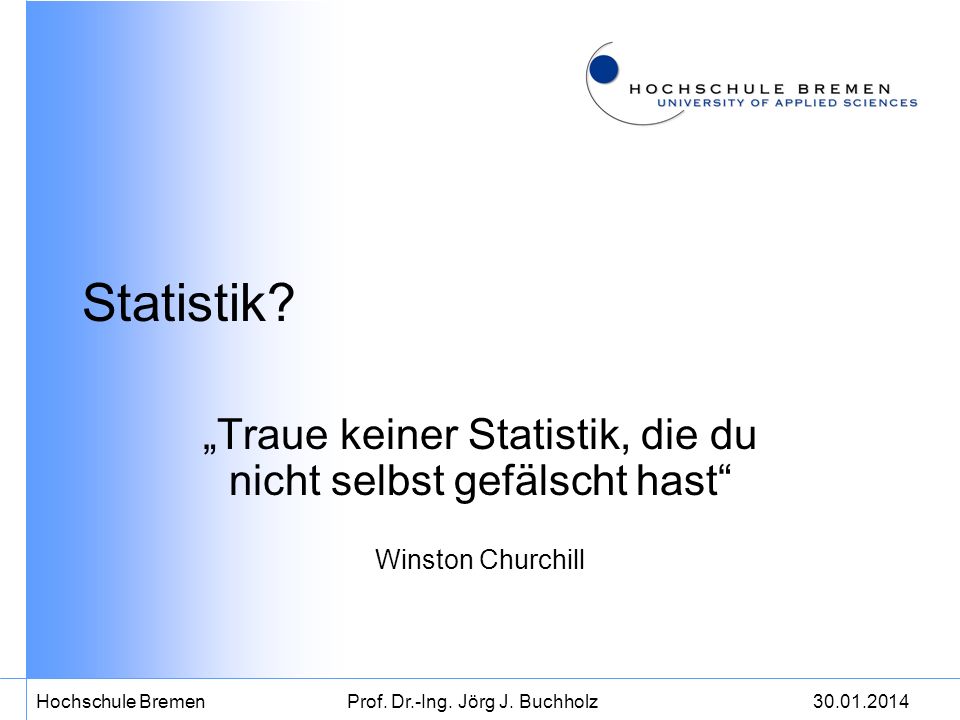 HOCHSCHULE BREMEN
UNIVERSITY OF APPLIED SCIENCES

Statistik?

„Traue keiner Statistik, die du nicht selbst gefälscht hast“

Winston Churchill

Hochschule Bremen Prof. Dr.-Ing. Jörg J. Buchholz 30.01.2014